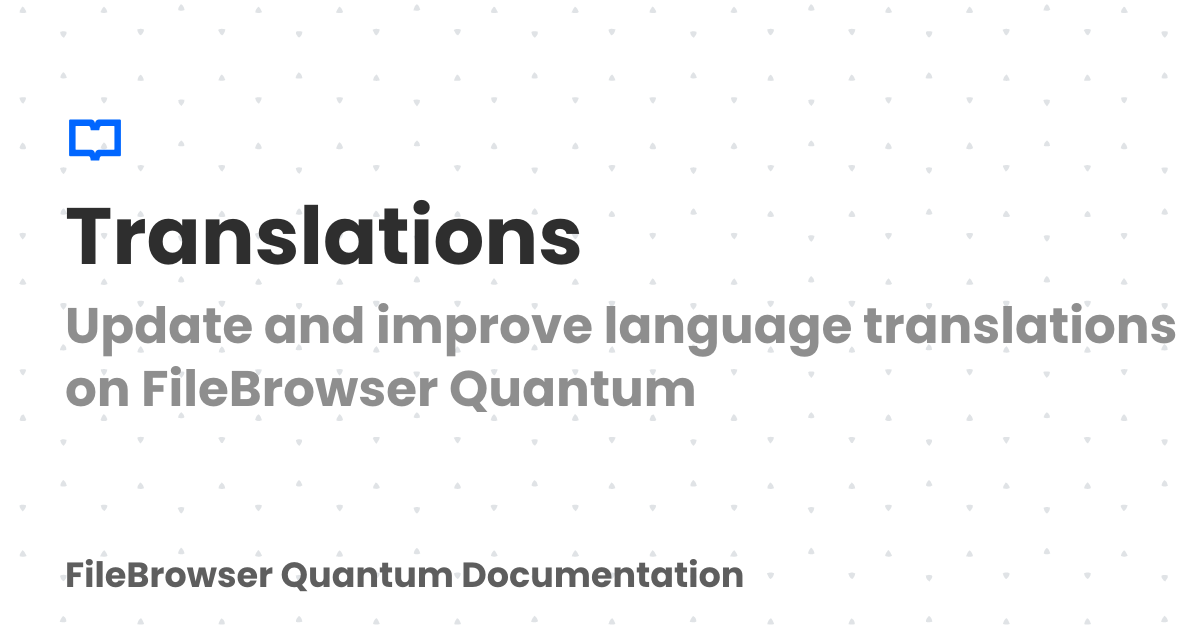 Translations

Update and improve language translations on FileBrowser Quantum

FileBrowser Quantum Documentation